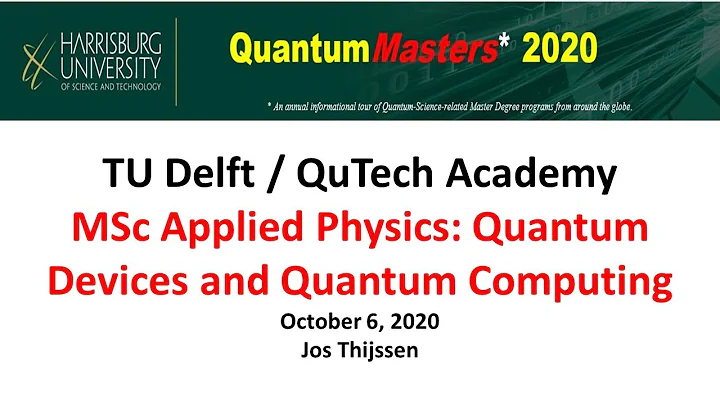 HARRISBURG UNIVERSITY OF SCIENCE AND TECHNOLOGY

QuantumMasters* 2020

* An annual informational tour of Quantum-Science-related Master Degree programs from around the globe.

TU Delft / QuTech Academy

MSc Applied Physics: Quantum Devices and Quantum Computing

October 6, 2020

Jos Thijssen